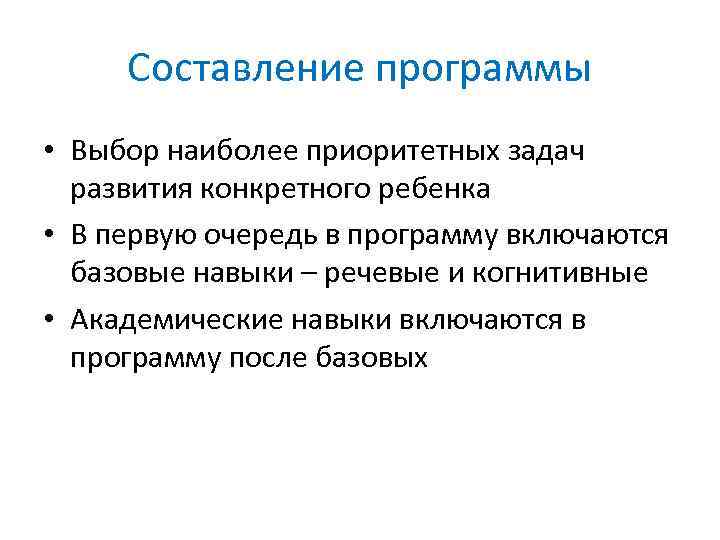 Составление программы

• Выбор наиболее приоритетных задач развития конкретного ребенка
• В первую очередь в программу включаются базовые навыки – речевые и когнитивные
• Академические навыки включаются в программу после базовых